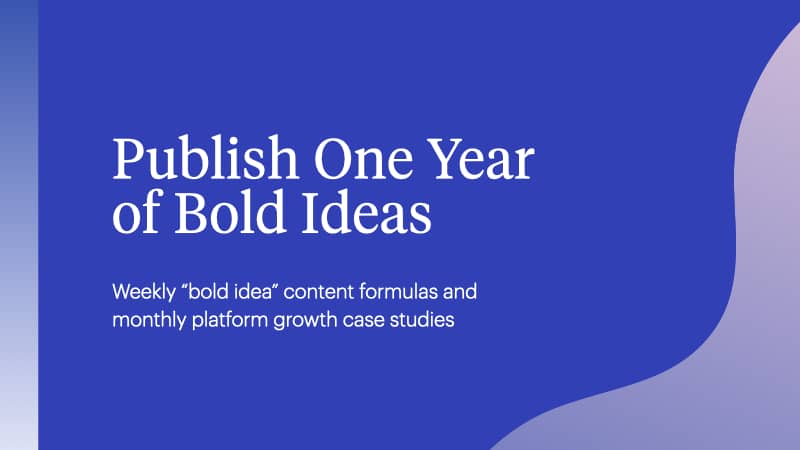 Publish One Year of Bold Ideas

Weekly “bold idea” content formulas and monthly platform growth case studies